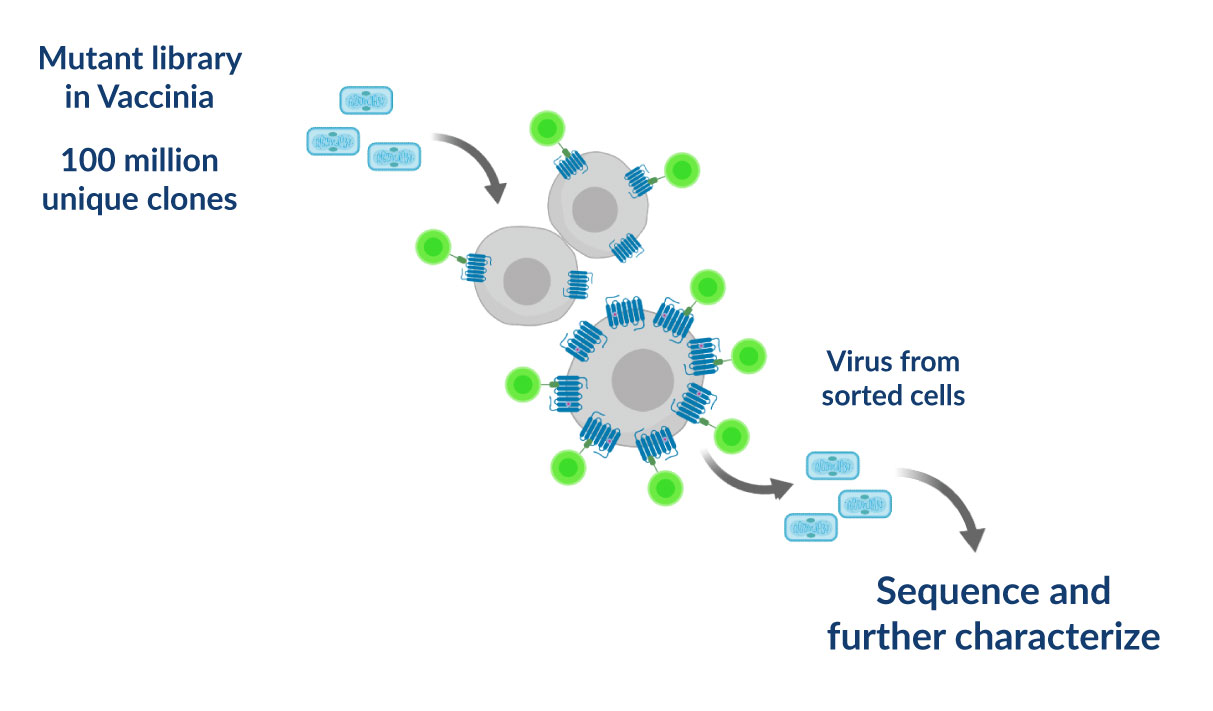 Mutant library in Vaccinia

100 million unique clones

Virus from sorted cells

Sequence and further characterize